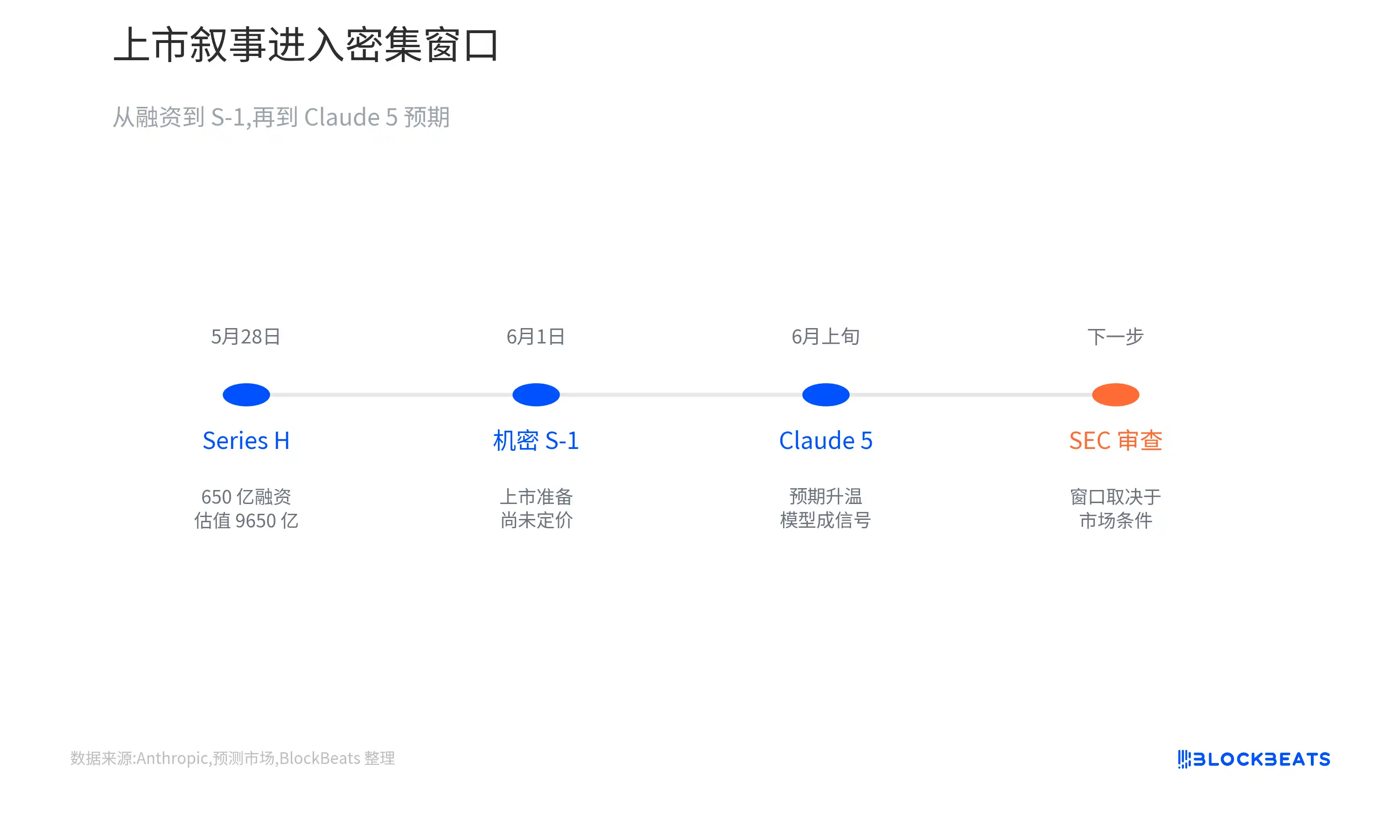 上市叙事进入密集窗口

从融资到 S-1,再到 Claude 5 预期

5月28日

Series H

650 亿融资
估值 9650 亿

6月1日

机密 S-1

上市准备
尚未定价

6月上旬

Claude 5

预期升温
模型成信号

下一步

SEC 审查

窗口取决于
市场条件

数据来源:Anthropic,预测市场,BlockBeats 整理

BLOCKBEATS